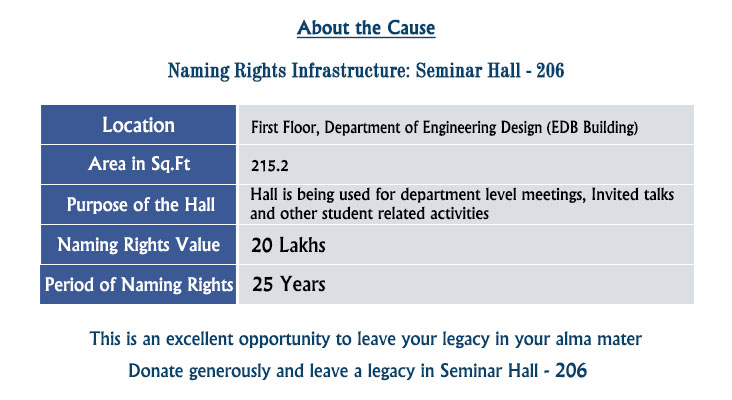 About the Cause

Naming Rights Infrastructure: Seminar Hall - 206

| Location | First Floor, Department of Engineering Design (EDB Building) |
|---|---|
| Area in Sq.Ft | 215.2 |
| Purpose of the Hall | Hall is being used for department level meetings, Invited talks and other student related activities |
| Naming Rights Value | 20 Lakhs |
| Period of Naming Rights | 25 Years |

This is an excellent opportunity to leave your legacy in your alma mater

Donate generously and leave a legacy in Seminar Hall - 206